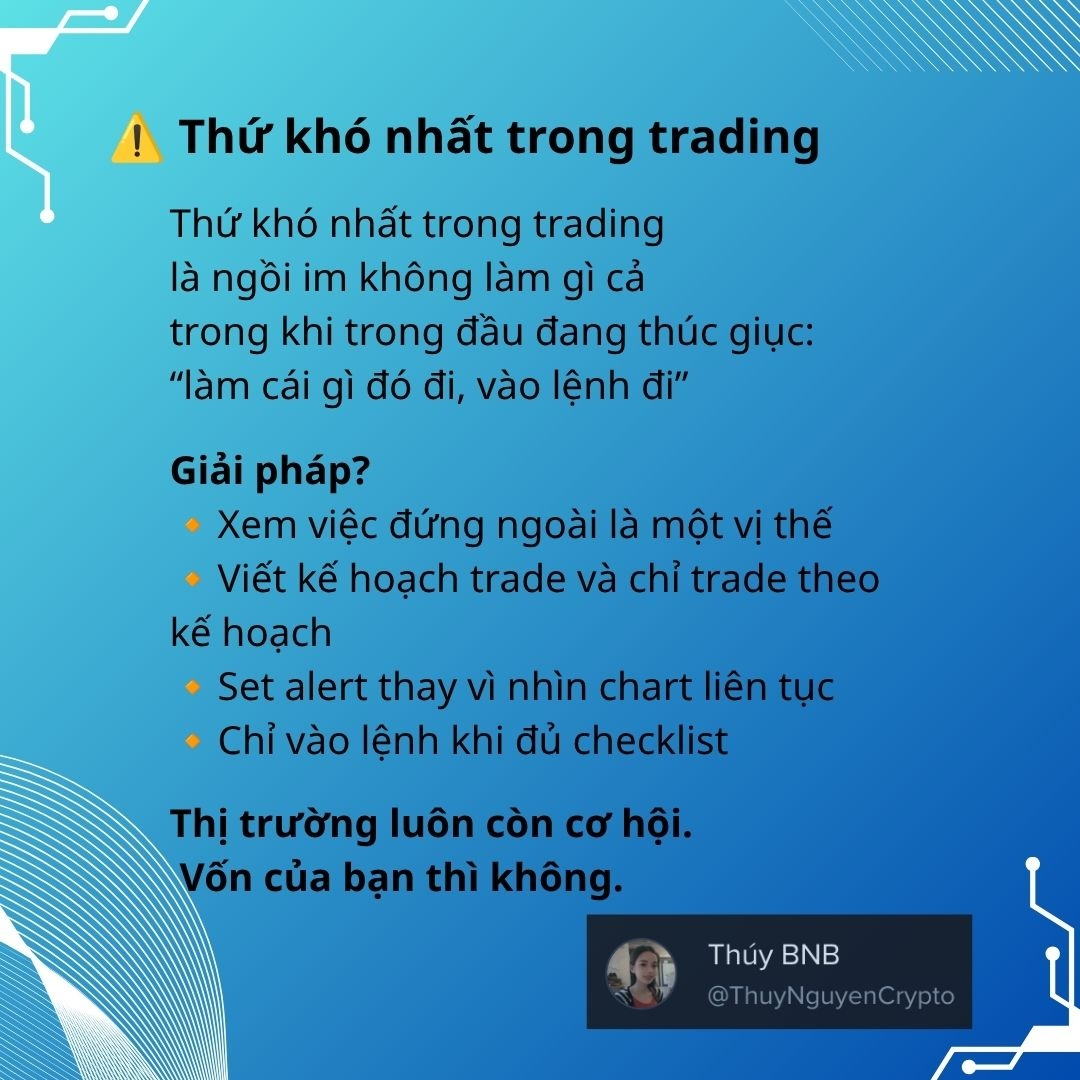 ⚠️ Thứ khó nhất trong trading

Thứ khó nhất trong trading
là ngồi im không làm gì cả
trong khi trong đầu đang thúc giục:
“làm cái gì đó đi, vào lệnh đi”

Giải pháp?
🔸 Xem việc đứng ngoài là một vị thế
🔸 Viết kế hoạch trade và chỉ trade theo kế hoạch
🔸 Set alert thay vì nhìn chart liên tục
🔸 Chỉ vào lệnh khi đủ checklist

Thị trường luôn còn cơ hội.
Vốn của bạn thì không.

Thúy BNB
@ThuyNguyenCrypto